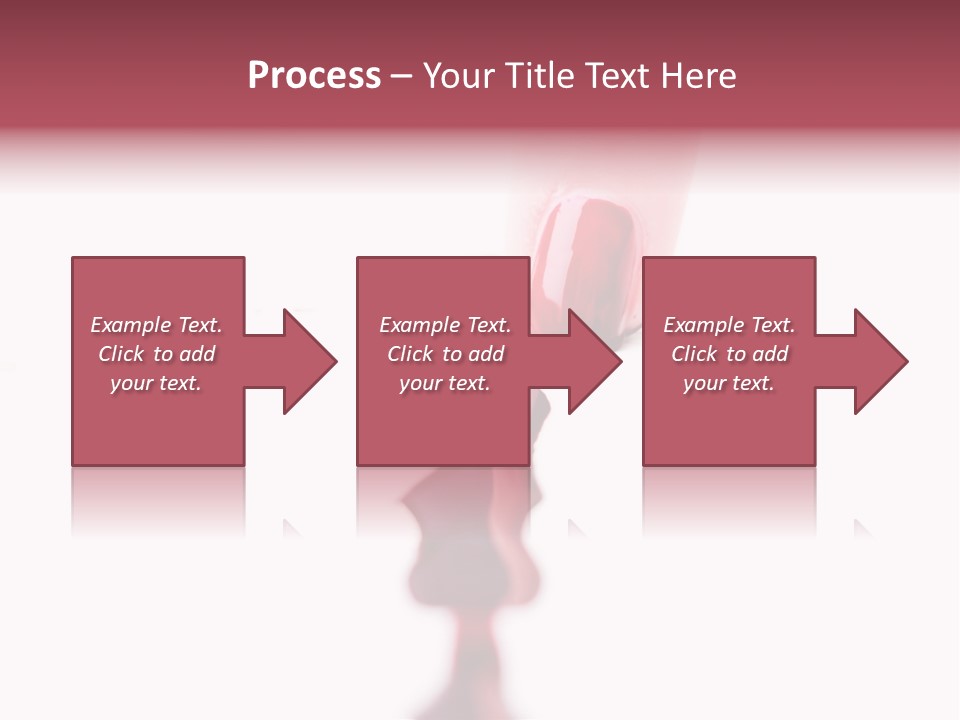 Process – Your Title Text Here

Example Text. Click to add your text.

Example Text. Click to add your text.

Example Text. Click to add your text.